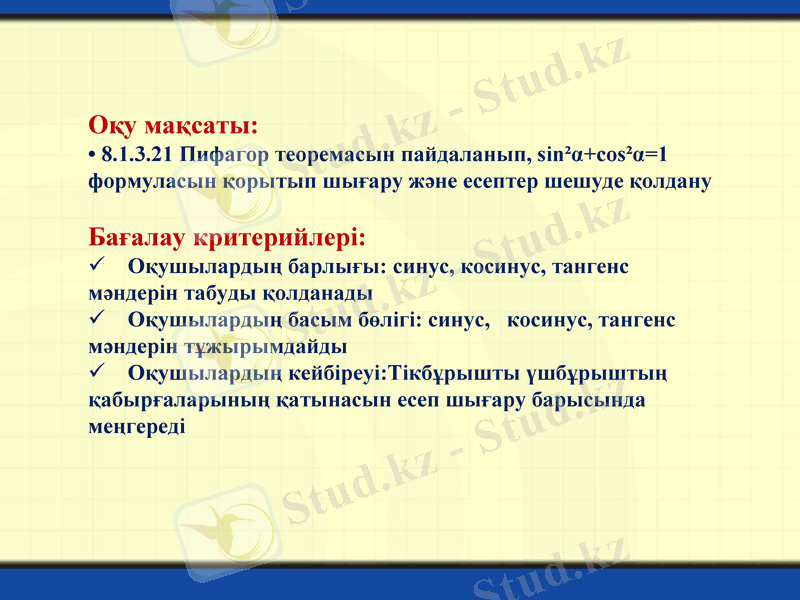 Оқу мақсаты:
• 8.1.3.21 Пифагор теоремасын пайдаланып, $\sin^2\alpha+\cos^2\alpha=1$ формуласын қорытып шығару және есептер шешуде қолдану

Бағалау критерийлері:
✓ Оқушылардың барлығы: синус, косинус, тангенс мәндерін табуды қолданады
✓ Оқушылардың басым бөлігі: синус, косинус, тангенс мәндерін тұжырымдайды
✓ Оқушылардың кейбіреуі:Тікбұрышты үшбұрыштың қабырғаларының қатынасын есеп шығару барысында меңгереді

Stud.kz - Stud.kz
Stud.kz - Stud.kz
Stud.kz - Stud.kz
Stud.kz